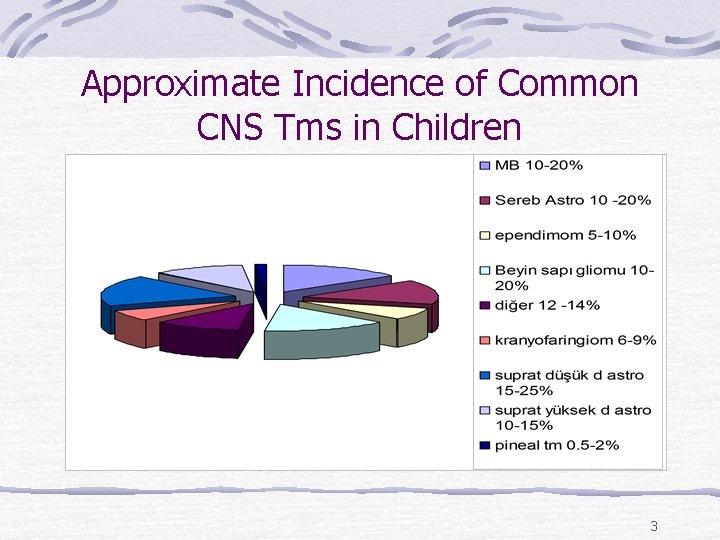 Approximate Incidence of Common CNS Tms in Children

MB 10-20%

Sereb Astro 10 -20%

ependimom 5-10%

Beyin sapı gliomu 10-20%

diğer 12 -14%

kranyofaringiom 6-9%

suprat düşük d astro 15-25%

suprat yüksek d astro 10-15%

pineal tm 0.5-2%

3